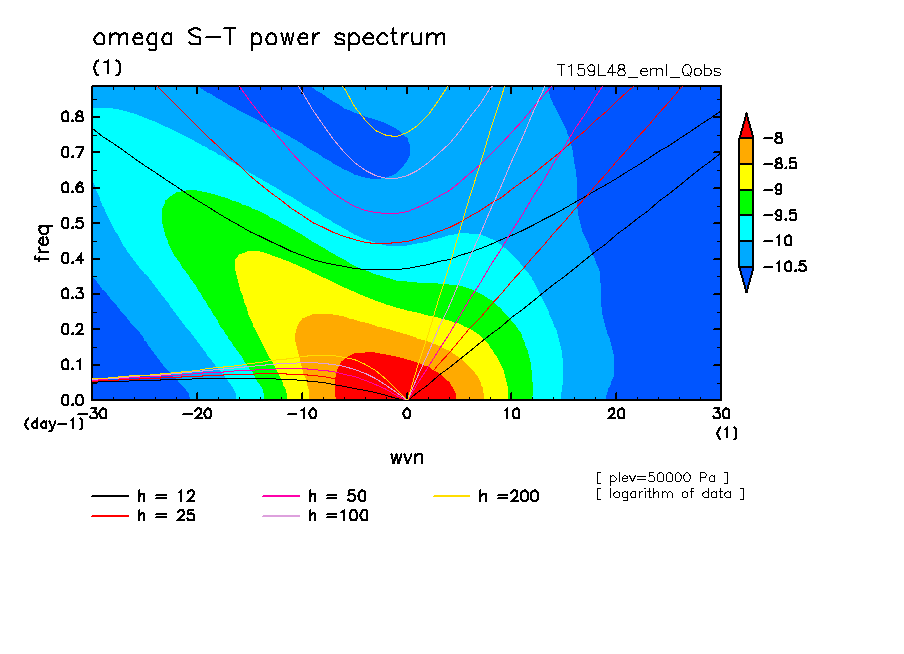 omega S-T power spectrum

(1)

T159L48_eml_Qobs

freq

0.8
0.7
0.6
0.5
0.4
0.3
0.2
0.1
0.0

(day-1)

-30
-20
-10
0
10
20
30

(1)

wvn

-8
-8.5
-9
-9.5
-10
-10.5

[ plev=50000 Pa ]
[ logarithm of data ]

h = 12
h = 25
h = 50
h =100
h =200